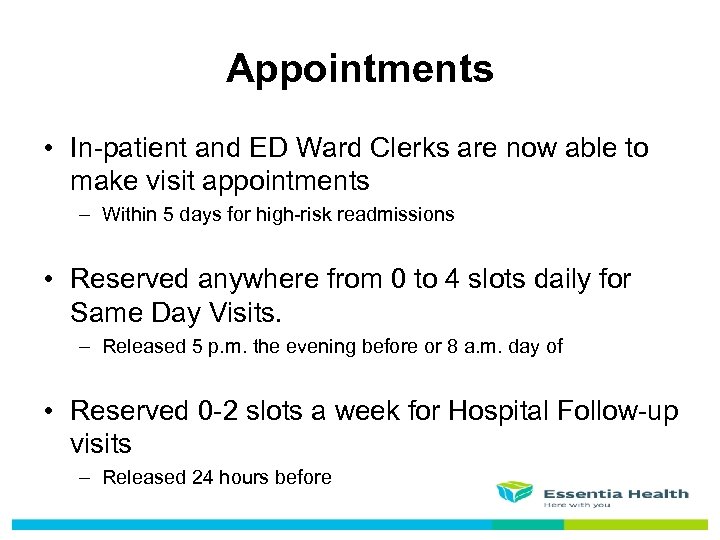 Appointments

• In-patient and ED Ward Clerks are now able to make visit appointments
– Within 5 days for high-risk readmissions

• Reserved anywhere from 0 to 4 slots daily for Same Day Visits.
– Released 5 p.m. the evening before or 8 a.m. day of

• Reserved 0-2 slots a week for Hospital Follow-up visits
– Released 24 hours before

Essentia Health
Here with you